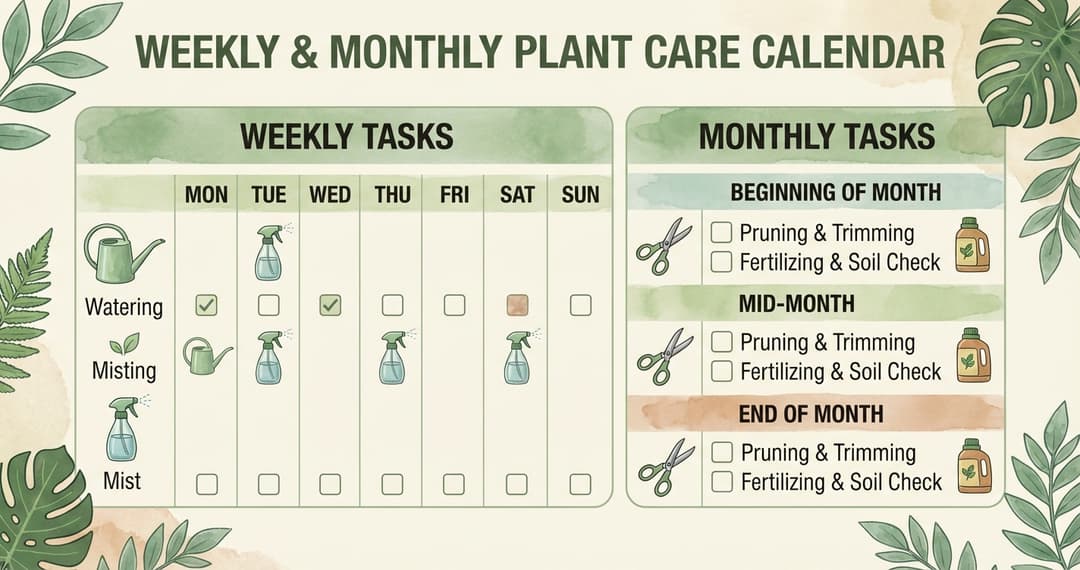 WEEKLY & MONTHLY PLANT CARE CALENDAR

WEEKLY TASKS

| | MON | TUE | WED | THU | FRI | SAT | SUN |
|---|---|---|---|---|---|---|---|
| Watering | ☑ | ☐ | ☑ | ☐ | ☐ | ☐ | ☐ |
| Misting | | | | | | | |
| Mist | ☐ | ☐ | ☐ | ☐ | ☐ | ☐ | ☐ |

MONTHLY TASKS

BEGINNING OF MONTH
☐ Pruning & Trimming
☐ Fertilizing & Soil Check

MID-MONTH
☐ Pruning & Trimming
☐ Fertilizing & Soil Check

END OF MONTH
☐ Pruning & Trimming
☐ Fertilizing & Soil Check